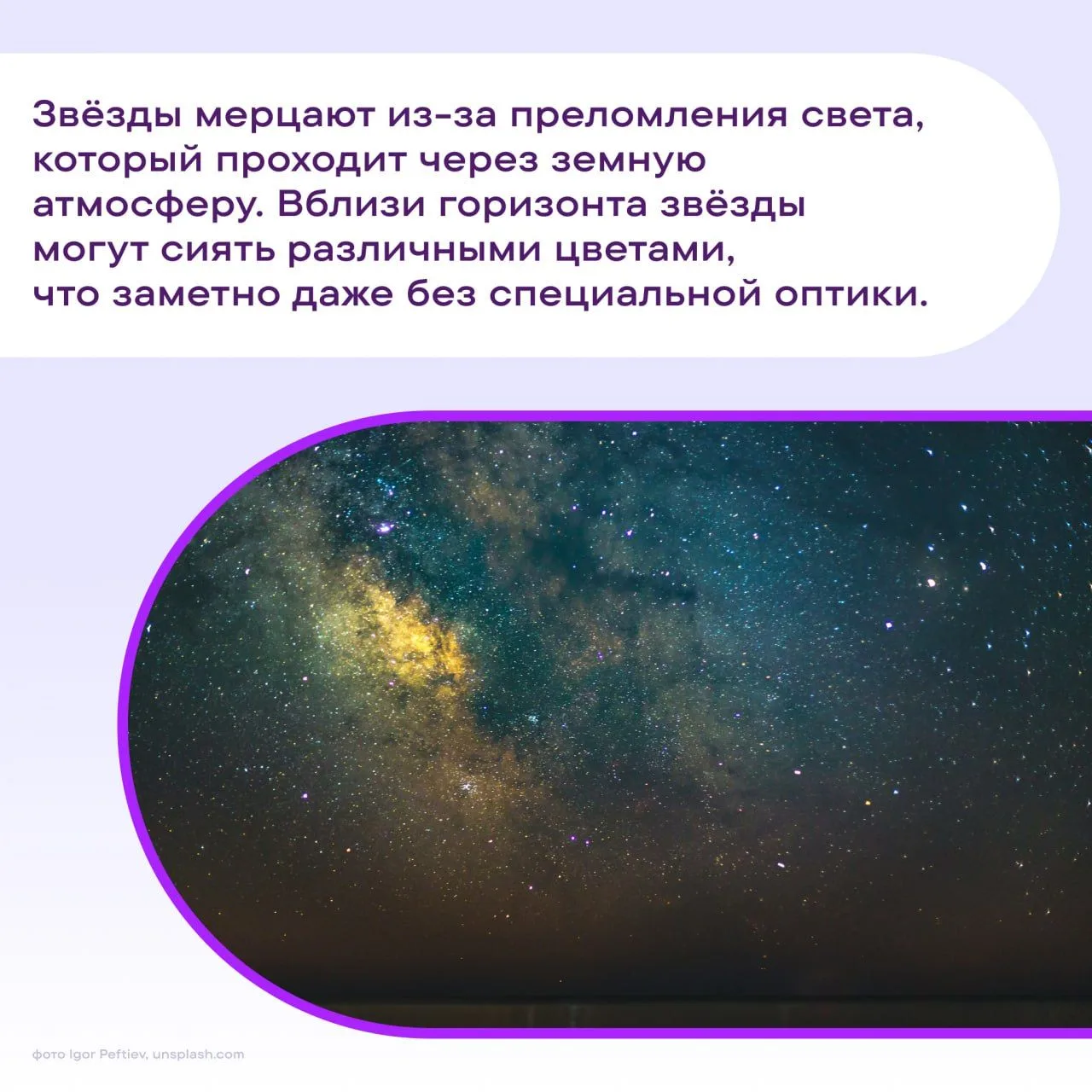 Звёзды мерцают из-за преломления света, который проходит через земную атмосферу. Вблизи горизонта звёзды могут сиять различными цветами, что заметно даже без специальной оптики.

фото Igor Peftiev, unsplash.com